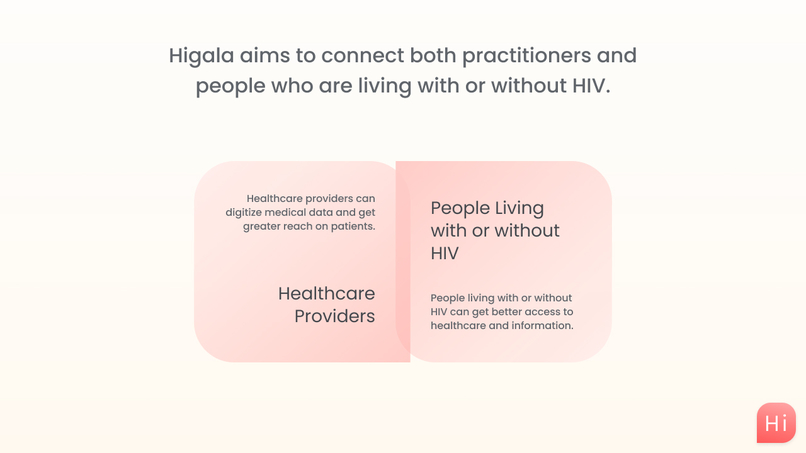 Higala aims to connect both practitioners and people who are living with or without HIV.

Healthcare providers can digitize medical data and get greater reach on patients.

Healthcare Providers

People Living with or without HIV

People living with or without HIV can get better access to healthcare and information.

Hi